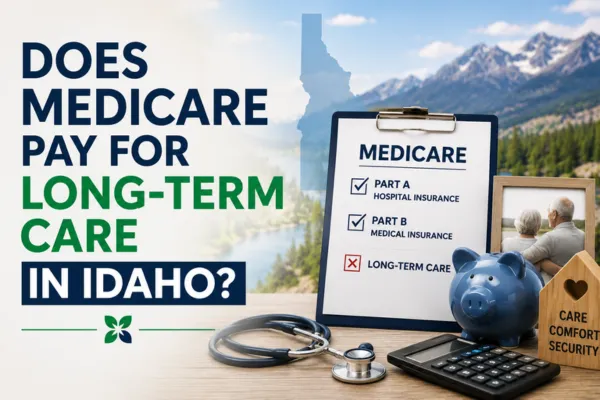 DOES MEDICARE PAY FOR LONG-TERM CARE IN IDAHO?

MEDICARE

PART A
HOSPITAL INSURANCE

PART B
MEDICAL INSURANCE

LONG-TERM CARE

CARE
COMFORT
SECURITY